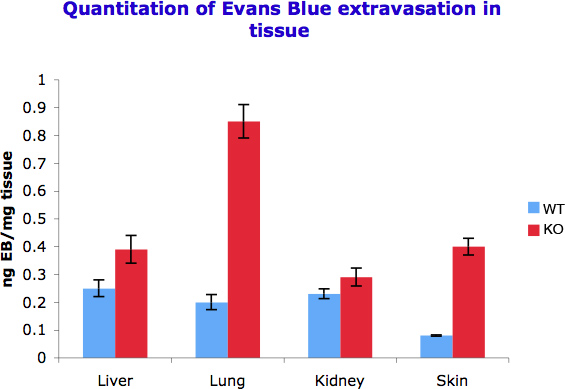 Quantitation of Evans Blue extravasation in tissue

ng EB/mg tissue

1
0.9
0.8
0.7
0.6
0.5
0.4
0.3
0.2
0.1
0

Liver
Lung
Kidney
Skin

WT
KO